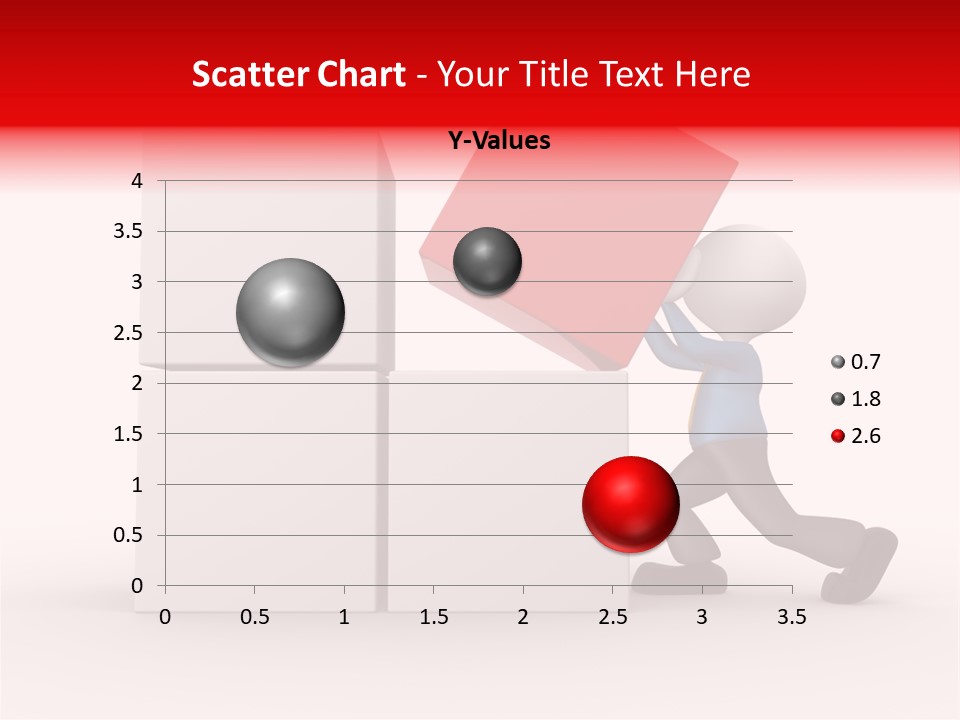 Scatter Chart - Your Title Text Here

Y-Values

4
3.5
3
2.5
2
1.5
1
0.5
0

0 0.5 1 1.5 2 2.5 3 3.5

0.7
1.8
2.6